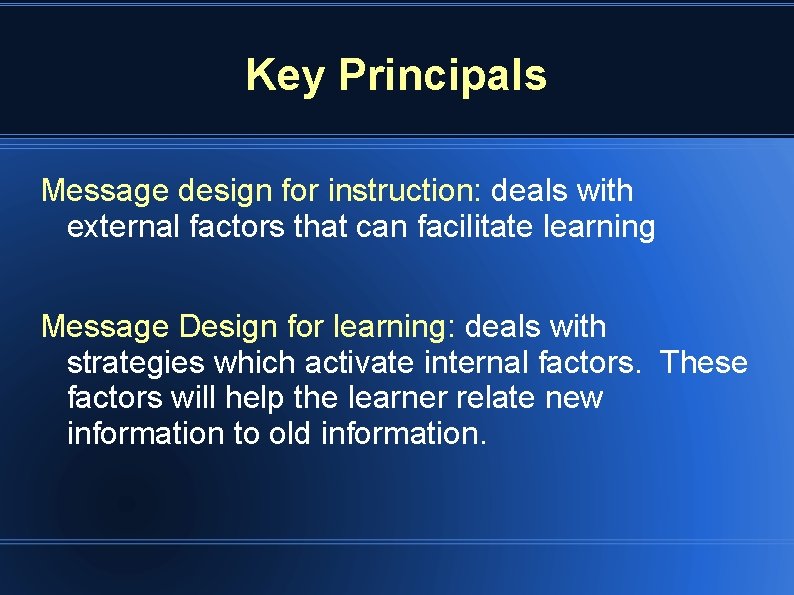 Key Principals

Message design for instruction: deals with external factors that can facilitate learning

Message Design for learning: deals with strategies which activate internal factors. These factors will help the learner relate new information to old information.